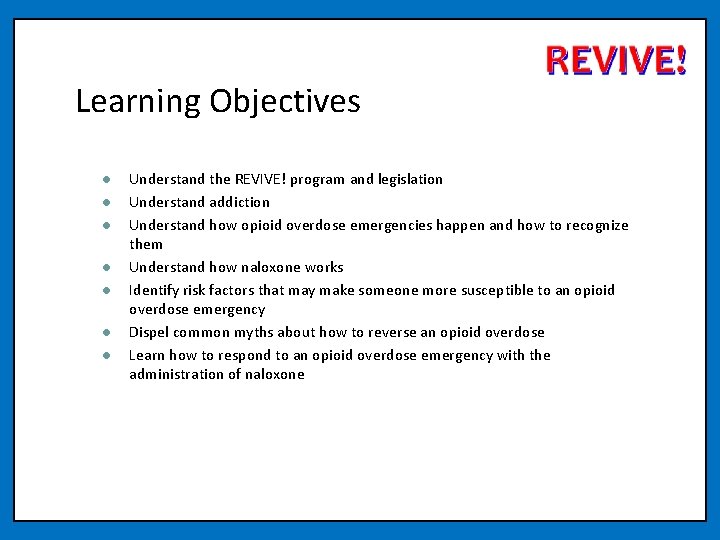 REVIVE!

Learning Objectives

- Understand the REVIVE! program and legislation
- Understand addiction
- Understand how opioid overdose emergencies happen and how to recognize them
- Understand how naloxone works
- Identify risk factors that may make someone more susceptible to an opioid overdose emergency
- Dispel common myths about how to reverse an opioid overdose
- Learn how to respond to an opioid overdose emergency with the administration of naloxone